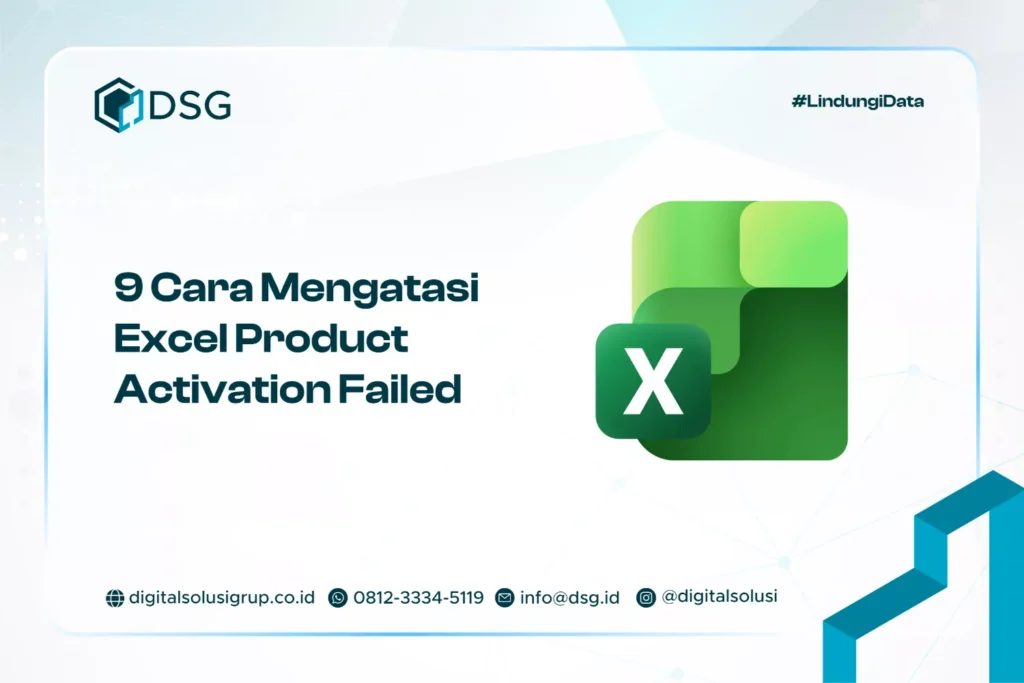 DSG

#LindungiData

9 Cara Mengatasi Excel Product Activation Failed

X

digitalsolusigrup.co.id 0812-3334-5119 info@dsg.id @digitalsolusi